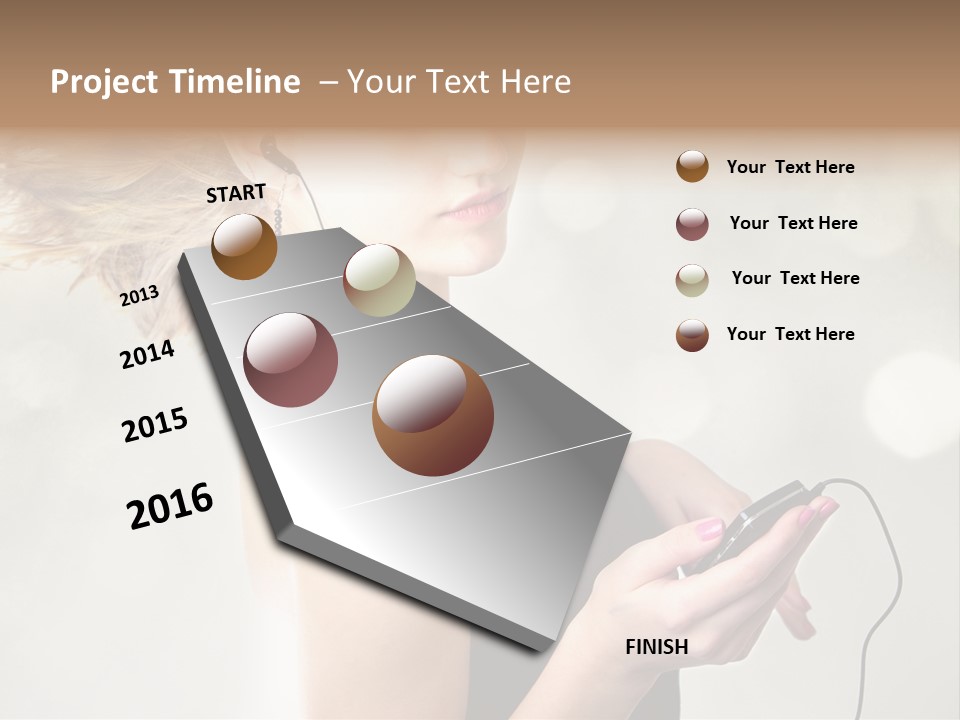 Project Timeline – Your Text Here

START

2013

2014

2015

2016

FINISH

Your Text Here

Your Text Here

Your Text Here

Your Text Here